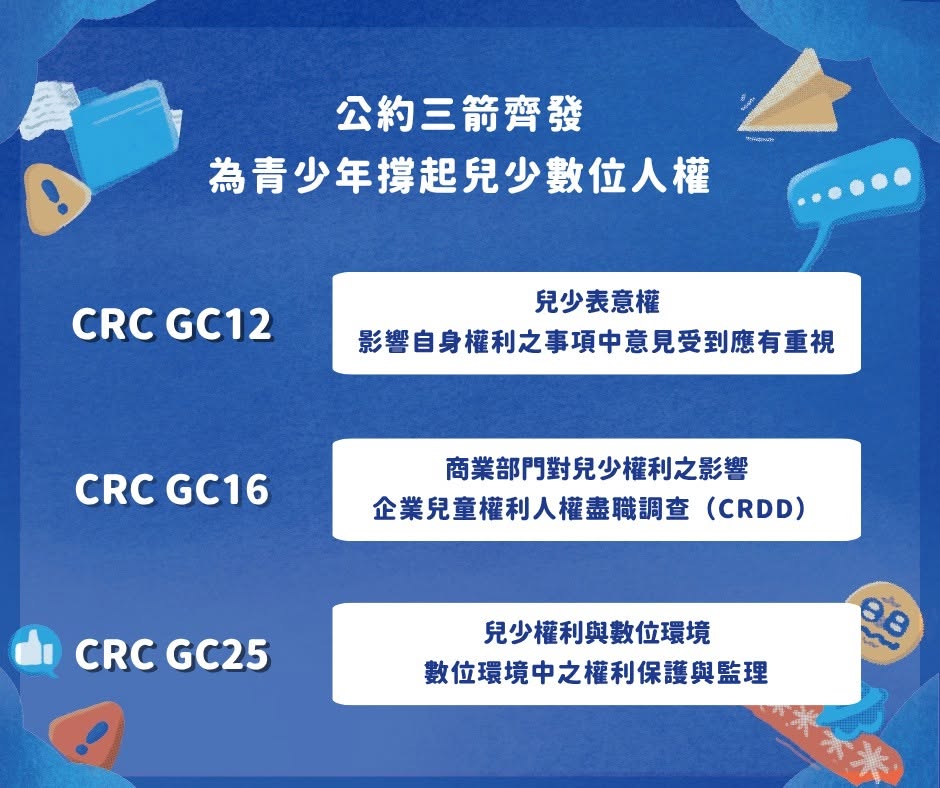 公約三箭齊發
為青少年撐起兒少數位人權

CRC GC12

兒少表意權
影響自身權利之事項中意見受到應有重視

CRC GC16

商業部門對兒少權利之影響
企業兒童權利人權盡職調查（CRDD）

CRC GC25

兒少權利與數位環境
數位環境中之權利保護與監理